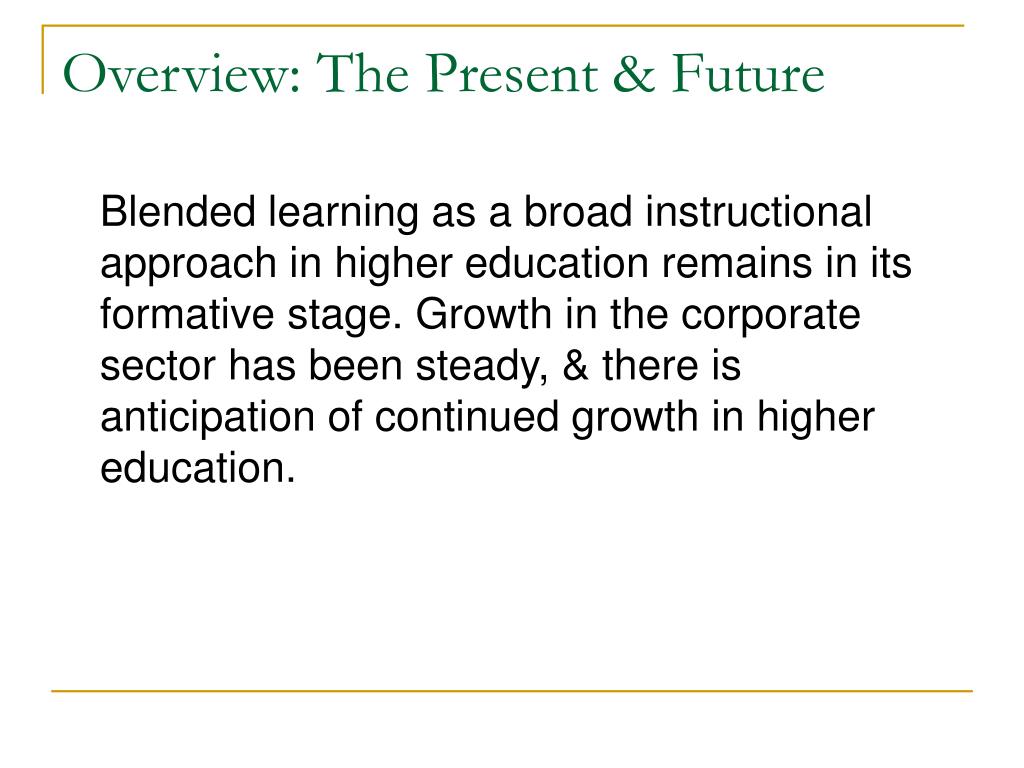 Overview: The Present & Future

Blended learning as a broad instructional approach in higher education remains in its formative stage. Growth in the corporate sector has been steady, & there is anticipation of continued growth in higher education.